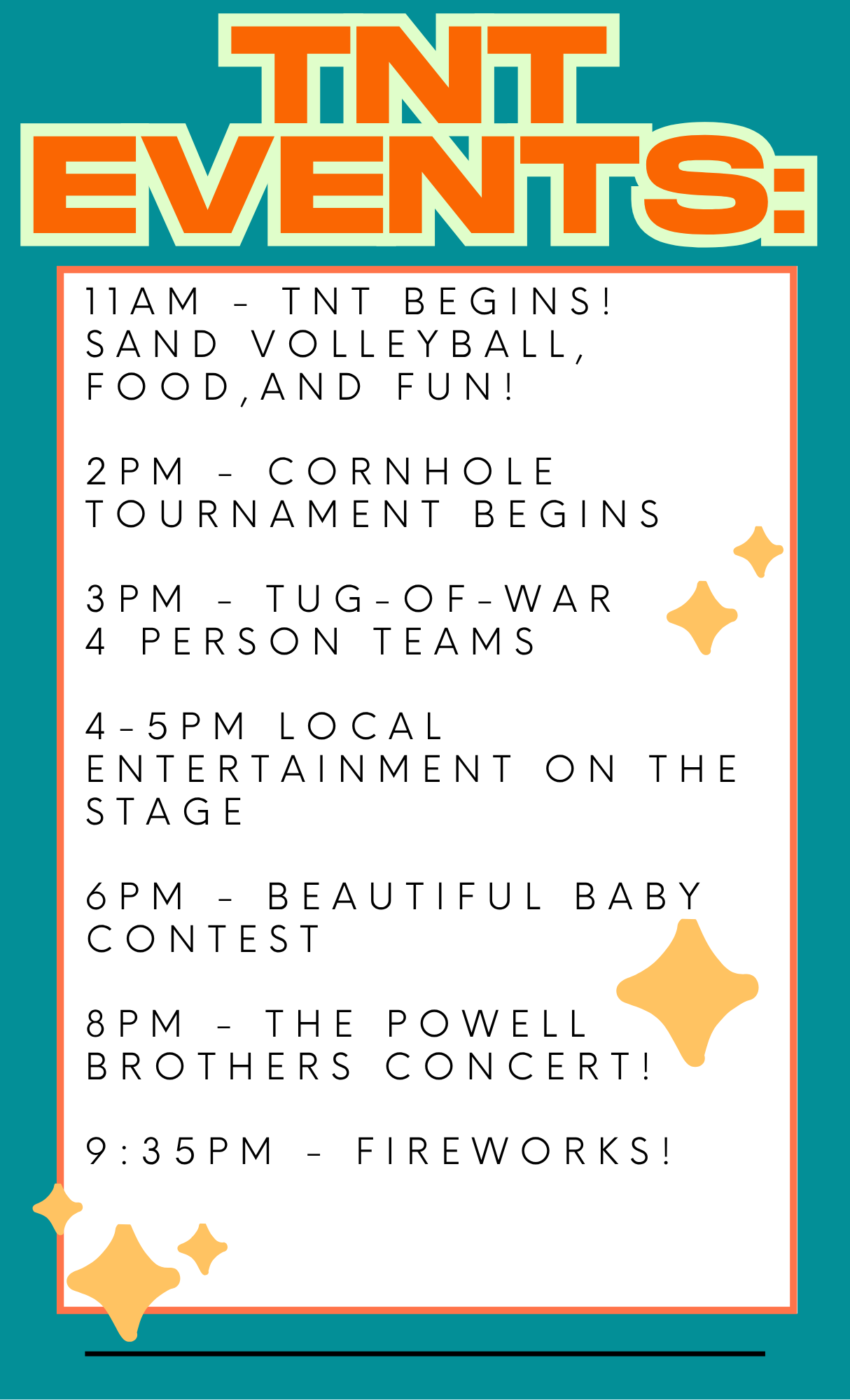 TNT EVENTS:

11AM - TNT BEGINS! SAND VOLLEYBALL, FOOD,AND FUN!

2PM - CORNHOLE TOURNAMENT BEGINS

3PM - TUG-OF-WAR 4 PERSON TEAMS

4-5PM LOCAL ENTERTAINMENT ON THE STAGE

6PM - BEAUTIFUL BABY CONTEST

8PM - THE POWELL BROTHERS CONCERT!

9:35PM - FIREWORKS!